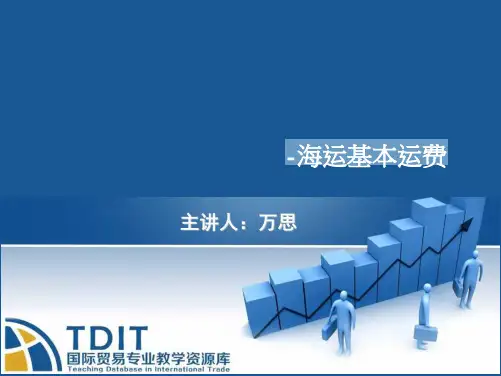 -海运基本运费

主讲人：万思

TDIT
国际贸易专业教学资源库
Teaching Database in International Trade